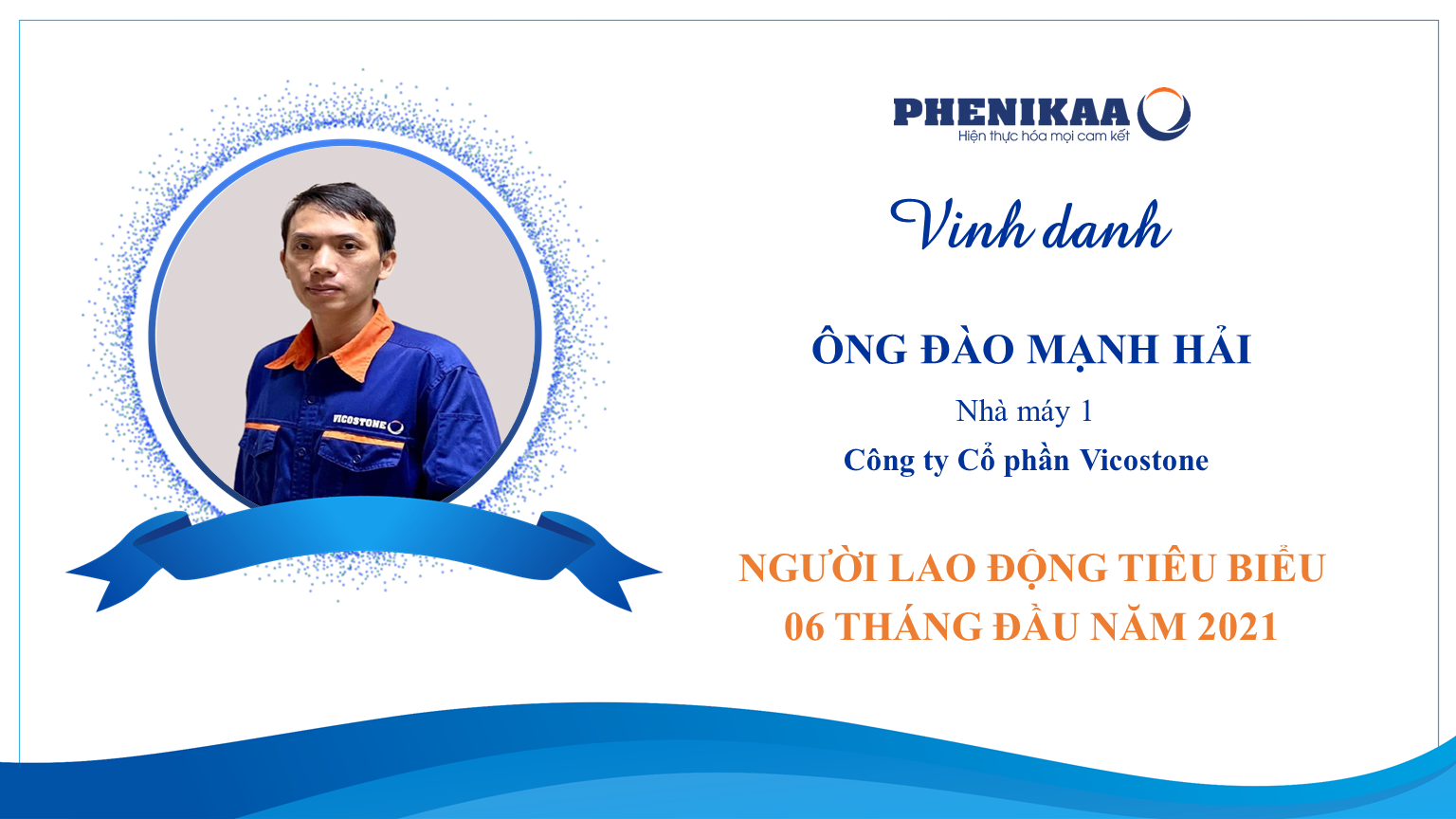 VICOSTONE

PHENIKAA
Hiện thực hóa mọi cam kết

Vinh danh

ÔNG ĐÀO MẠNH HẢI
Nhà máy 1
Công ty Cổ phần Vicostone

NGƯỜI LAO ĐỘNG TIÊU BIỂU
06 THÁNG ĐẦU NĂM 2021